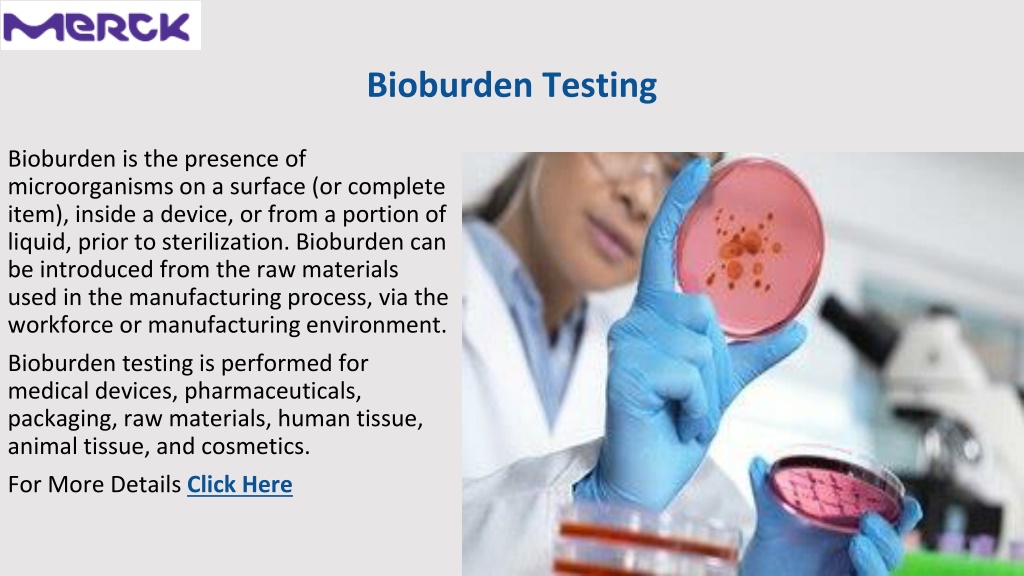 MERCK

Bioburden Testing

Bioburden is the presence of microorganisms on a surface (or complete item), inside a device, or from a portion of liquid, prior to sterilization. Bioburden can be introduced from the raw materials used in the manufacturing process, via the workforce or manufacturing environment.

Bioburden testing is performed for medical devices, pharmaceuticals, packaging, raw materials, human tissue, animal tissue, and cosmetics.

For More Details Click Here